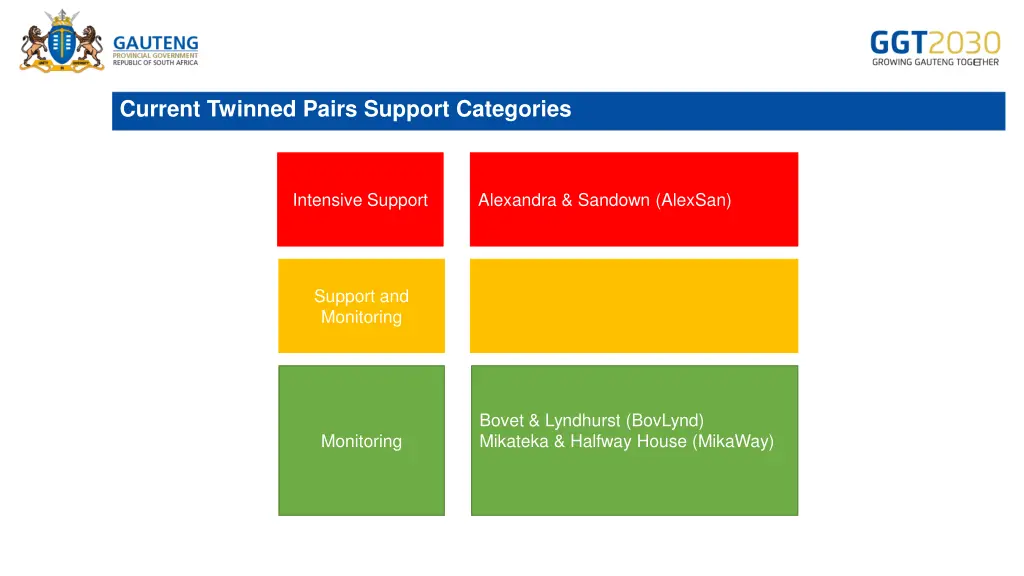 GAUTENG
PROVINCIAL GOVERNMENT
REPUBLIC OF SOUTH AFRICA

GGT2030
GROWING GAUTENG TOGETHER

Current Twinned Pairs Support Categories

Intensive Support

Alexandra & Sandown (AlexSan)

Support and Monitoring

Monitoring

Bovet & Lyndhurst (BovLynd)
Mikateka & Halfway House (MikaWay)